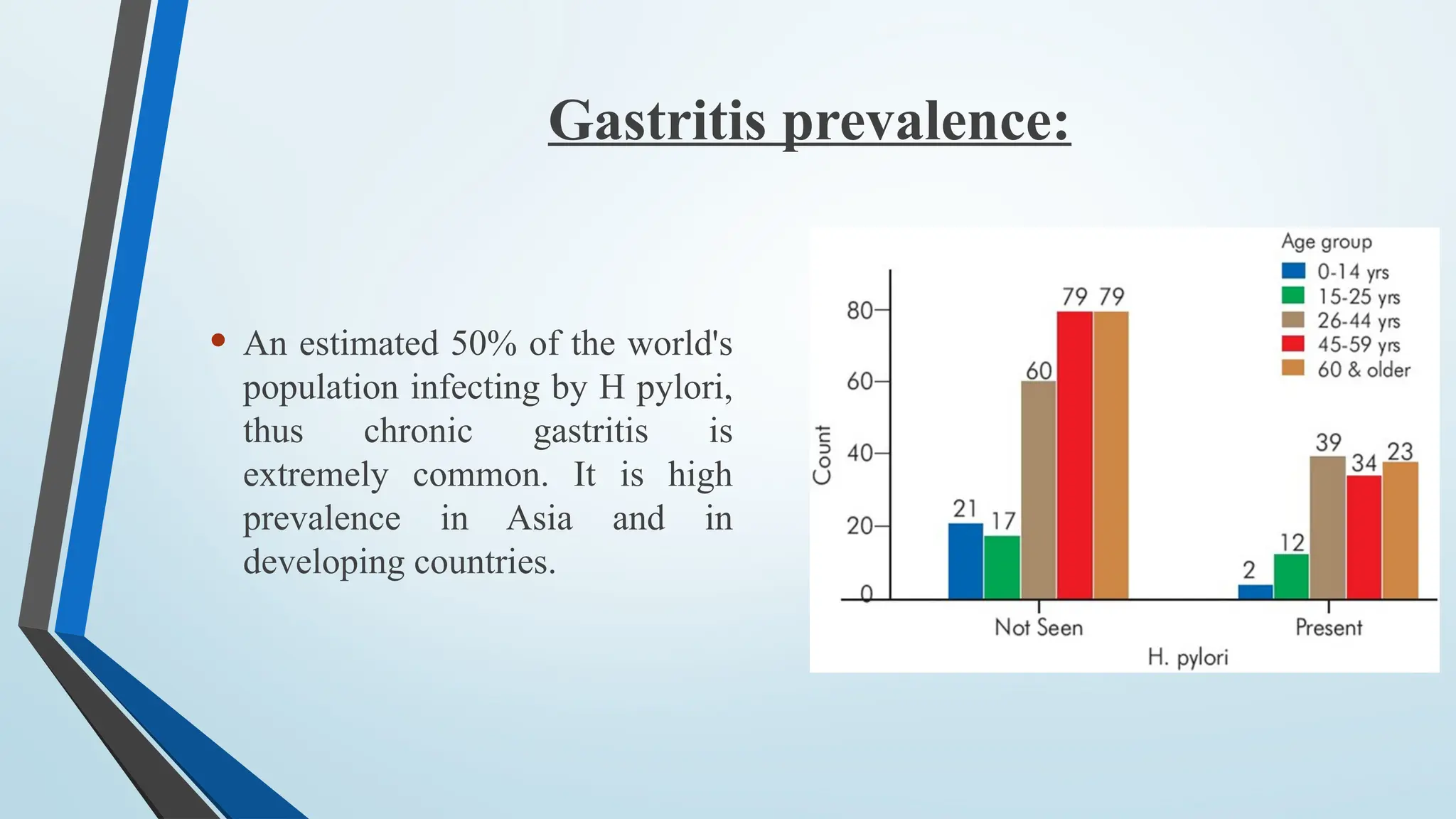 Gastritis prevalence:

• An estimated 50% of the world's population infecting by H pylori, thus chronic gastritis is extremely common. It is high prevalence in Asia and in developing countries.

Age group
0-14 yrs
15-25 yrs
26-44 yrs
45-59 yrs
60 & older

Count
80
60
40
20
0

21 17 60 79 79
2 12 39 34 23

Not Seen
Present
H. pylori